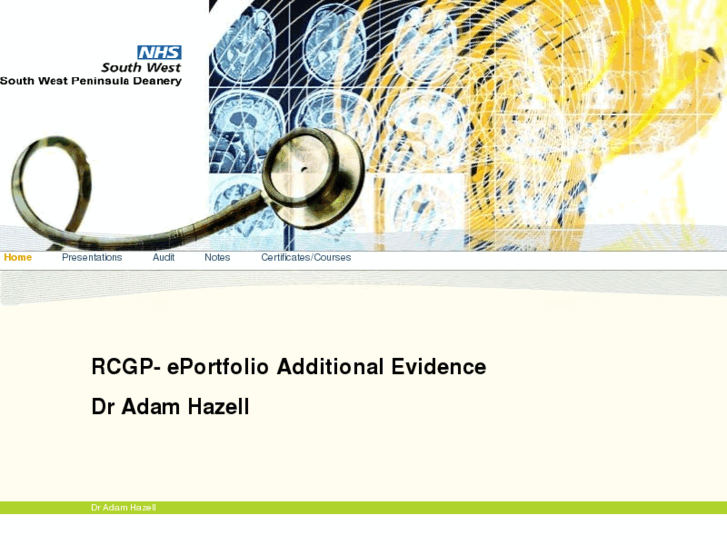 NHS
South West
South West Peninsula Deanery

Home Presentations Audit Notes Certificates/Courses

RCGP- ePortfolio Additional Evidence

Dr Adam Hazell

Dr Adam Hazell